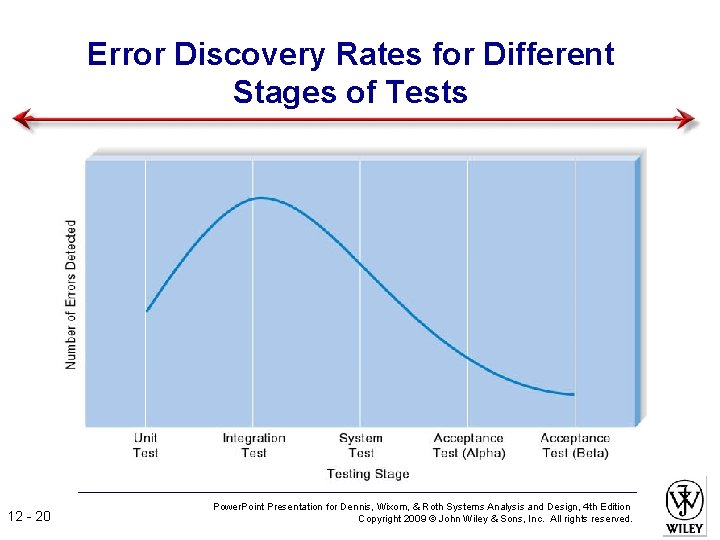 Error Discovery Rates for Different Stages of Tests

Number of Errors Detected

Unit Test

Integration Test

System Test

Acceptance Test (Alpha)

Acceptance Test (Beta)

Testing Stage

12 - 20

PowerPoint Presentation for Dennis, Wixom, & Roth Systems Analysis and Design, 4th Edition
Copyright 2009 © John Wiley & Sons, Inc. All rights reserved.

WILEY